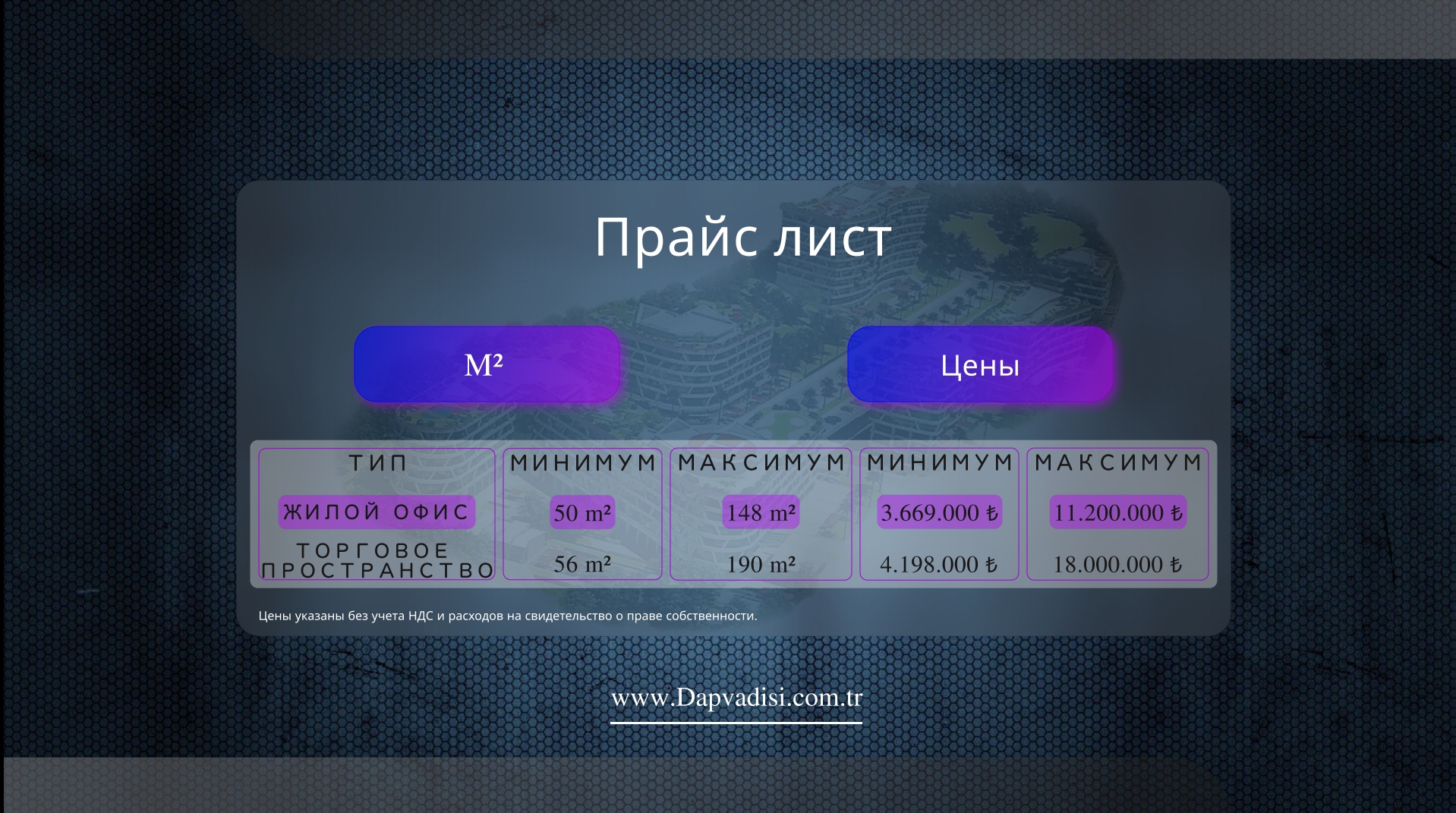 Прайс лист

M²

Цены

| ТИП | МИНИМУМ | МАКСИМУМ | МИНИМУМ | МАКСИМУМ |
|---|---|---|---|---|
| ЖИЛОЙ ОФИС | 50 m² | 148 m² | 3.669.000 ₺ | 11.200.000 ₺ |
| ТОРГОВОЕ ПРОСТРАНСТВО | 56 m² | 190 m² | 4.198.000 ₺ | 18.000.000 ₺ |

Цены указаны без учета НДС и расходов на свидетельство о праве собственности.

www.Dapvadisi.com.tr